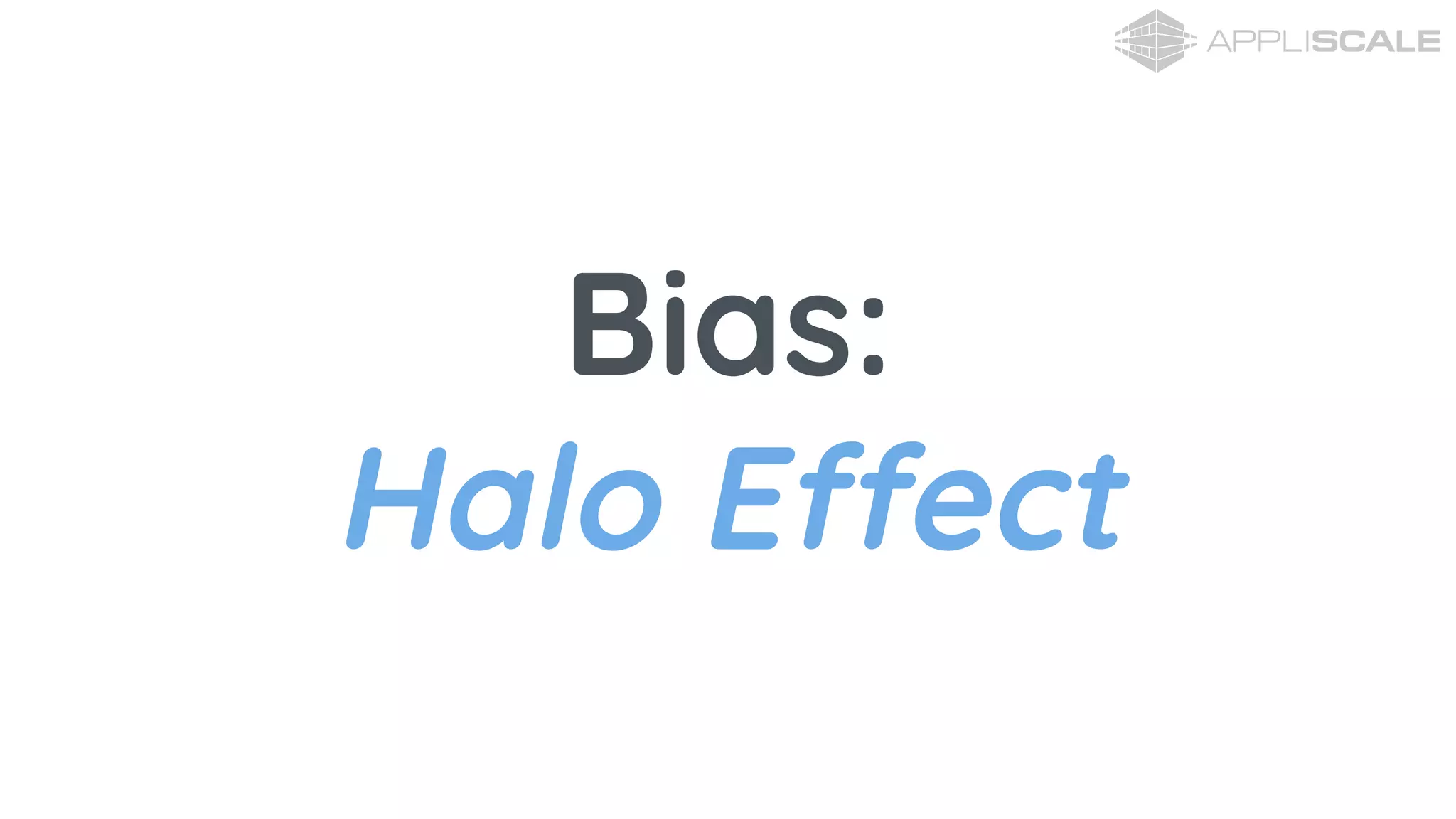 APPLISCALE

Bias:
Halo Effect